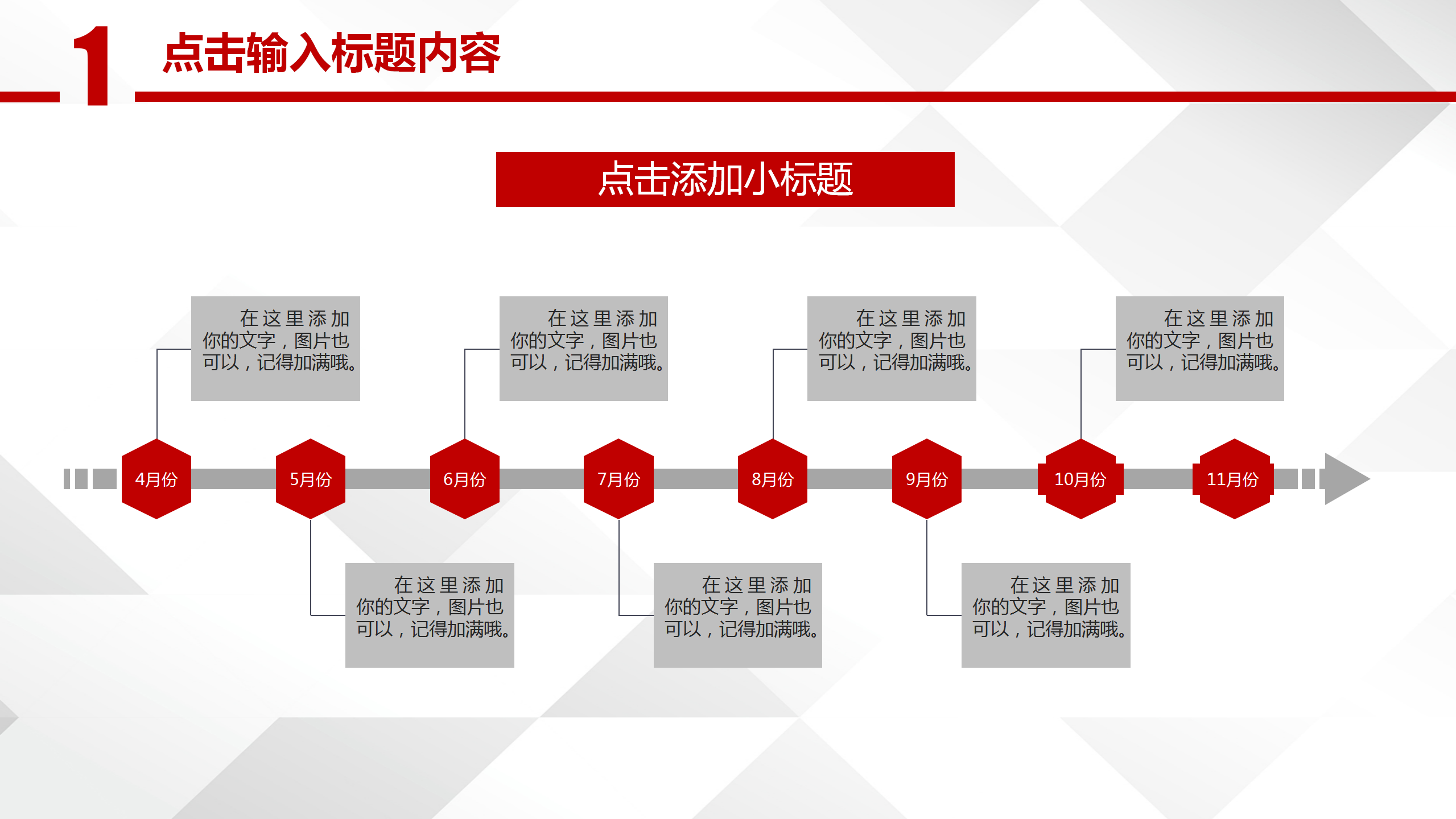 1 点击输入标题内容

点击添加小标题

在这里添加你的文字，图片也可以，记得加满哦。

在这里添加你的文字，图片也可以，记得加满哦。

在这里添加你的文字，图片也可以，记得加满哦。

在这里添加你的文字，图片也可以，记得加满哦。

4月份 5月份 6月份 7月份 8月份 9月份 10月份 11月份

在这里添加你的文字，图片也可以，记得加满哦。

在这里添加你的文字，图片也可以，记得加满哦。

在这里添加你的文字，图片也可以，记得加满哦。